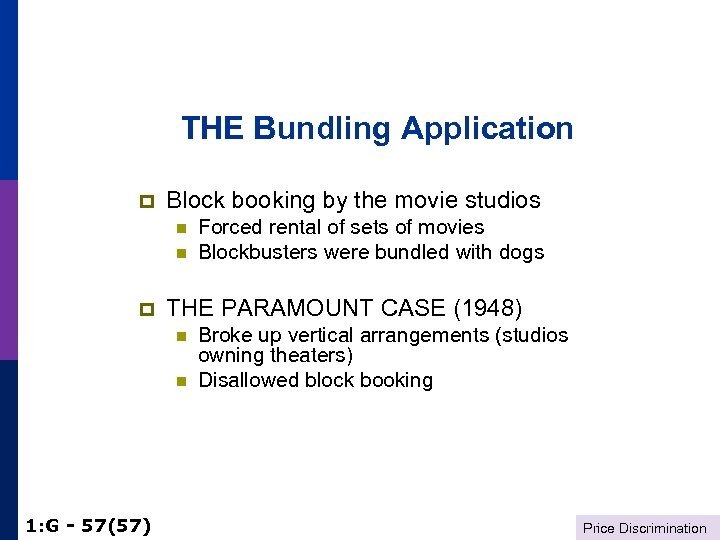 THE Bundling Application

Block booking by the movie studios

Forced rental of sets of movies

Blockbusters were bundled with dogs

THE PARAMOUNT CASE (1948)

Broke up vertical arrangements (studios owning theaters)

Disallowed block booking

1:G - 57(57)

Price Discrimination